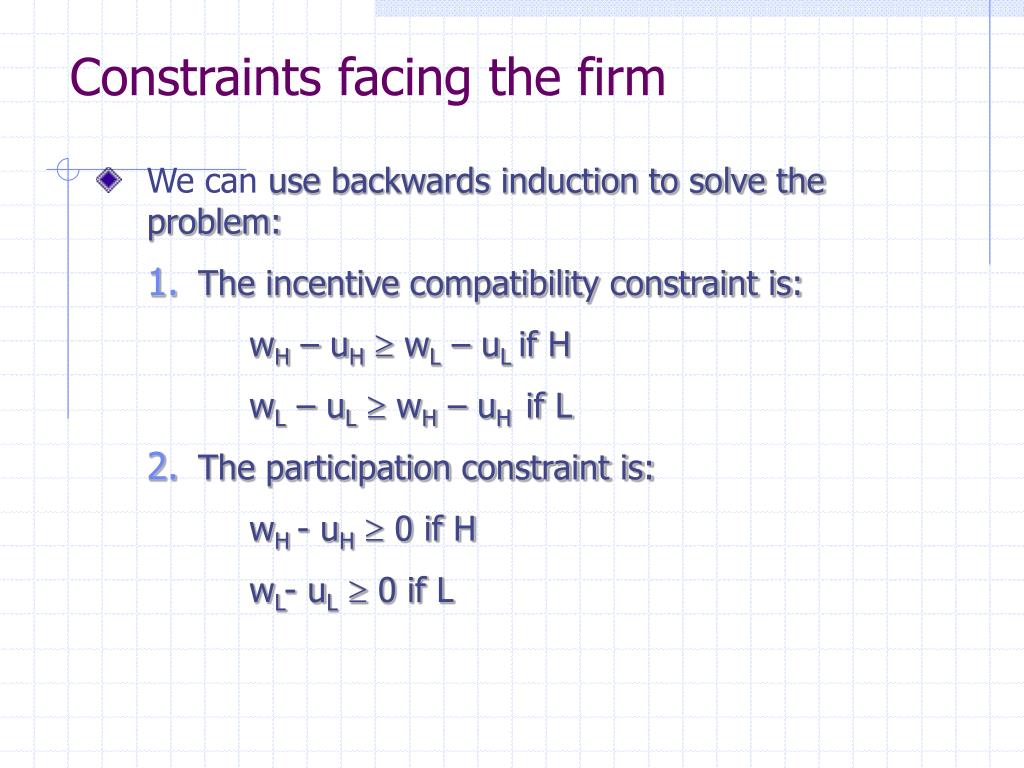 Constraints facing the firm

We can use backwards induction to solve the problem:

1. The incentive compatibility constraint is:

$w_H – u_H \geq w_L – u_L$ if H

$w_L – u_L \geq w_H – u_H$ if L

2. The participation constraint is:

$w_H - u_H \geq 0$ if H

$w_L - u_L \geq 0$ if L